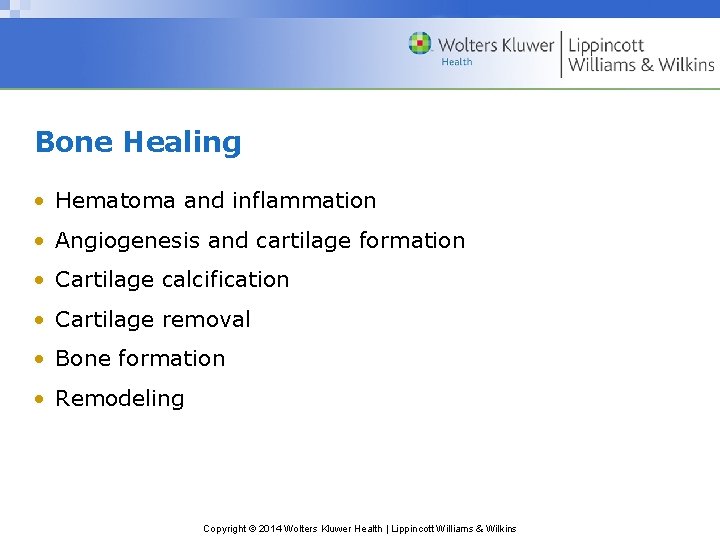 Wolters Kluwer Health | Lippincott Williams & Wilkins

Bone Healing

• Hematoma and inflammation
• Angiogenesis and cartilage formation
• Cartilage calcification
• Cartilage removal
• Bone formation
• Remodeling

Copyright © 2014 Wolters Kluwer Health | Lippincott Williams & Wilkins